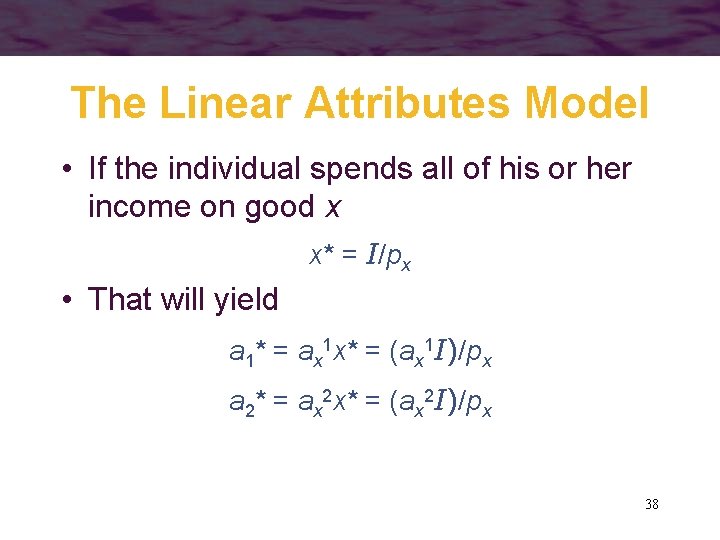 The Linear Attributes Model

• If the individual spends all of his or her income on good $x$

$x^* = I/p_x$

• That will yield

$a_1^* = a_x^1 x^* = (a_x^1 I)/p_x$

$a_2^* = a_x^2 x^* = (a_x^2 I)/p_x$

38